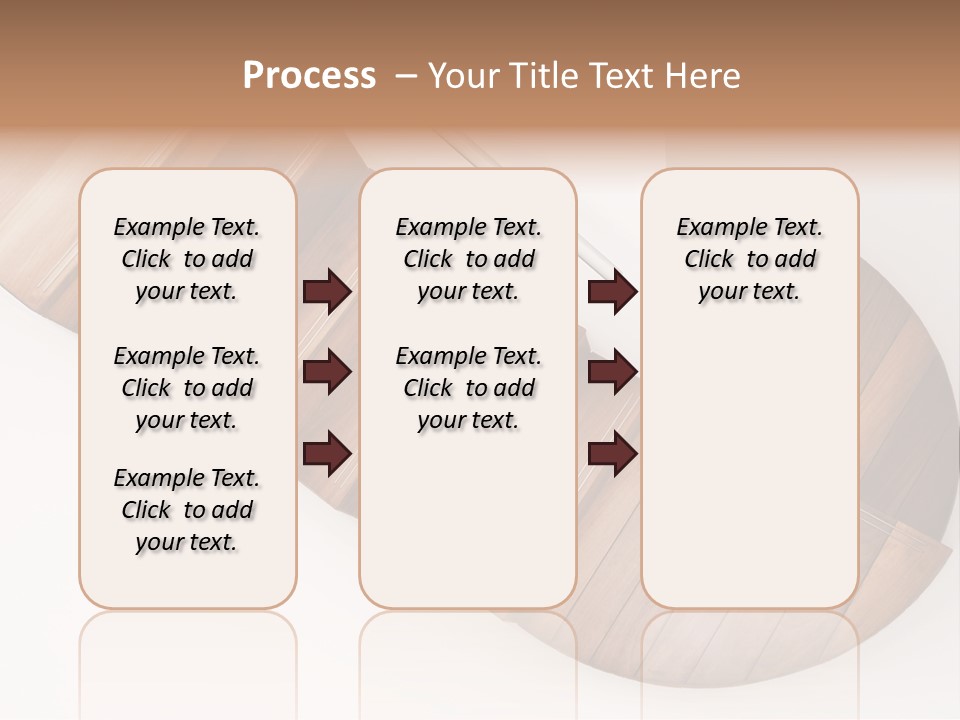 Process – Your Title Text Here

Example Text. Click to add your text.

Example Text. Click to add your text.

Example Text. Click to add your text.

Example Text. Click to add your text.

Example Text. Click to add your text.

Example Text. Click to add your text.